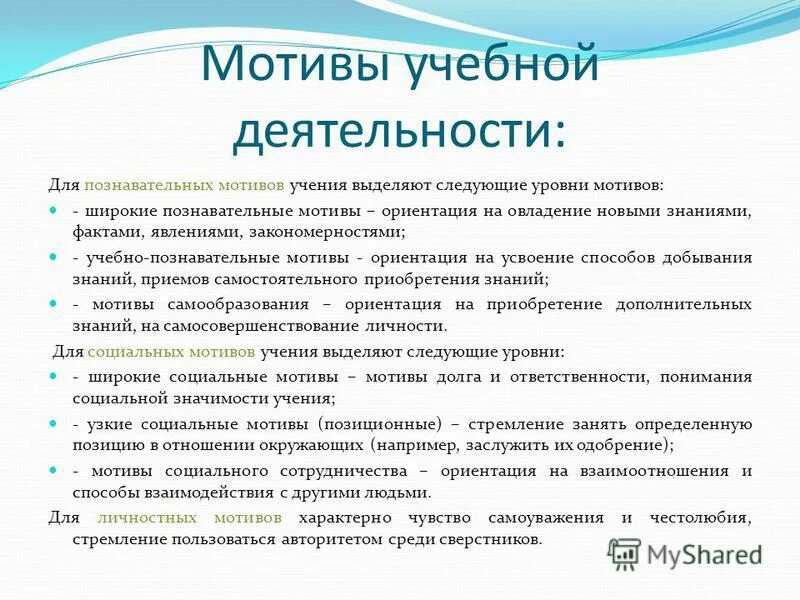 Мотивы учебной деятельности:

Для познавательных мотивов учения выделяют следующие уровни мотивов:

- широкие познавательные мотивы – ориентация на овладение новыми знаниями, фактами, явлениями, закономерностями;

- учебно-познавательные мотивы - ориентация на усвоение способов добывания знаний, приемов самостоятельного приобретения знаний;

- мотивы самообразования – ориентация на приобретение дополнительных знаний, на самосовершенствование личности.

Для социальных мотивов учения выделяют следующие уровни:

- широкие социальные мотивы – мотивы долга и ответственности, понимания социальной значимости учения;

- узкие социальные мотивы (позиционные) – стремление занять определенную позицию в отношении окружающих (например, заслужить их одобрение);

- мотивы социального сотрудничества – ориентация на взаимоотношения и способы взаимодействия с другими людьми.

Для личностных мотивов характерно чувство самоуважения и честолюбия, стремление пользоваться авторитетом среди сверстников.

MyShared